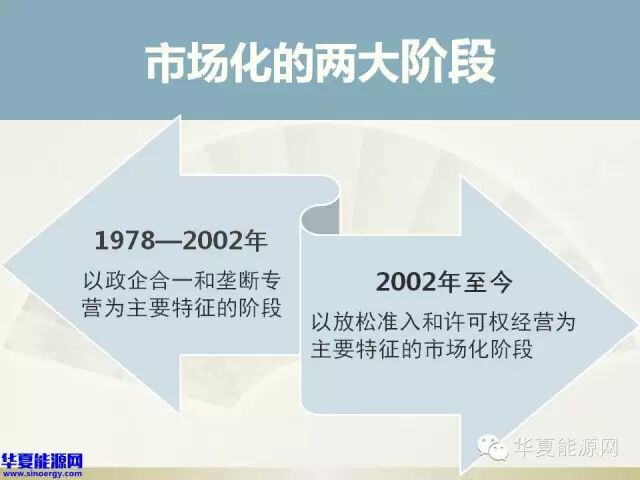 市场化的两大阶段

1978—2002年
以政企合一和垄断专营为主要特征的阶段

2002年至今
以放松准入和许可权经营为主要特征的市场化阶段

华夏能源网

华夏能源网
www.sinoergy.com